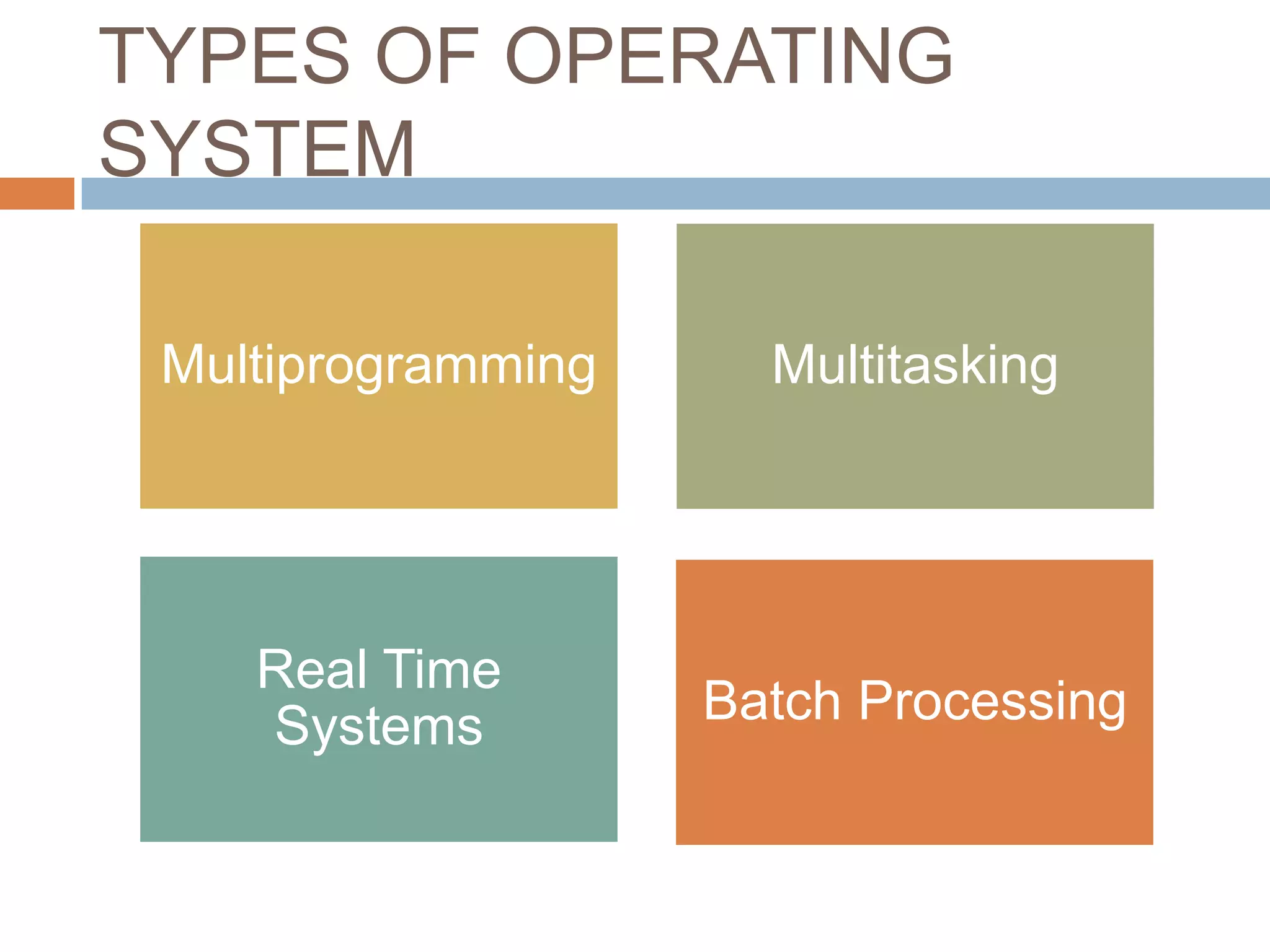 TYPES OF OPERATING SYSTEM

Multiprogramming

Multitasking

Real Time Systems

Batch Processing